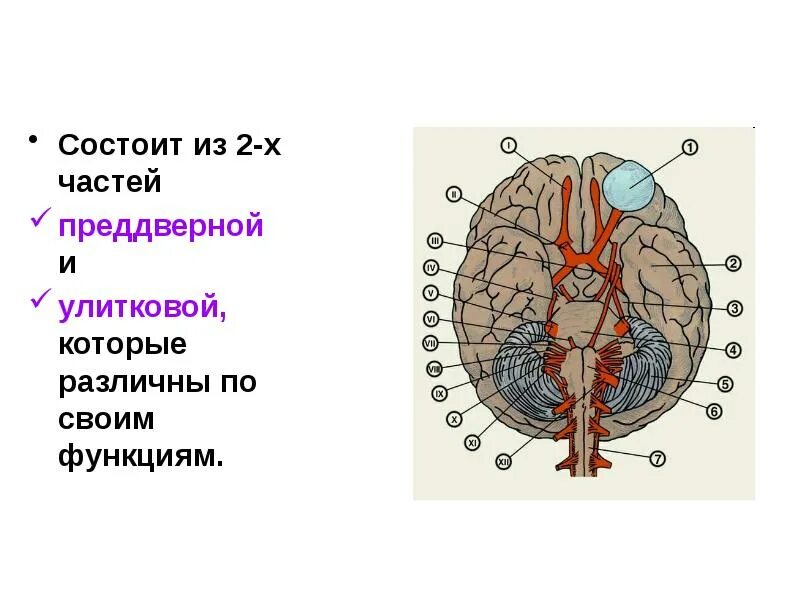 • Состоит из 2-х частей

✓ преддверной и

✓ улитковой, которые различны по своим функциям.

I
II
III
IV
V
VI
VII
VIII
IX
X
XI
XII
1
2
3
4
5
6
7